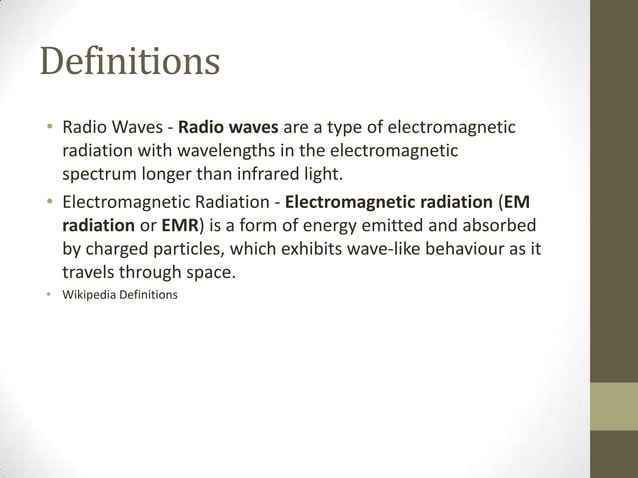 Definitions

• Radio Waves - Radio waves are a type of electromagnetic radiation with wavelengths in the electromagnetic spectrum longer than infrared light.

• Electromagnetic Radiation - Electromagnetic radiation (EM radiation or EMR) is a form of energy emitted and absorbed by charged particles, which exhibits wave-like behaviour as it travels through space.

• Wikipedia Definitions